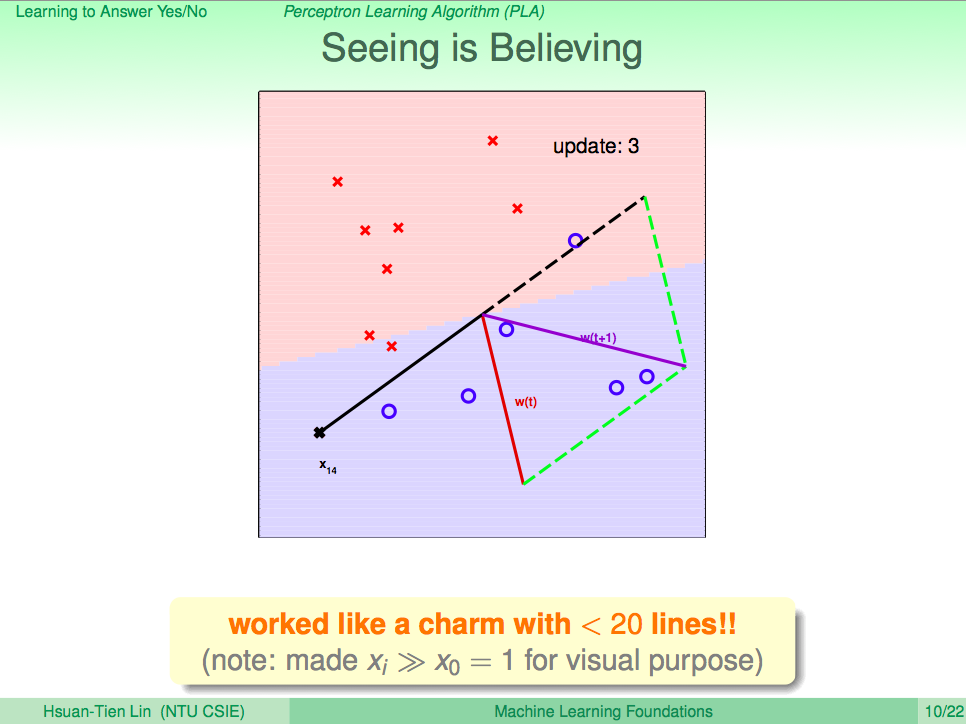 Learning to Answer Yes/No Perceptron Learning Algorithm (PLA)

Seeing is Believing

update: 3

w(t+1)

w(t)

$x_{14}$

worked like a charm with $< 20$ lines!!

(note: made $x_i \gg x_0 = 1$ for visual purpose)

Hsuan-Tien Lin (NTU CSIE) Machine Learning Foundations 10/22